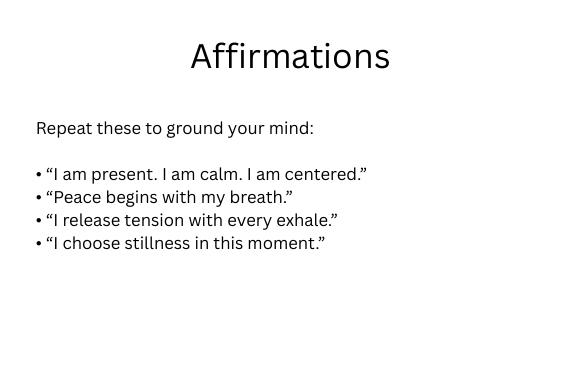 Affirmations

Repeat these to ground your mind:

• “I am present. I am calm. I am centered.”
• “Peace begins with my breath.”
• “I release tension with every exhale.”
• “I choose stillness in this moment.”